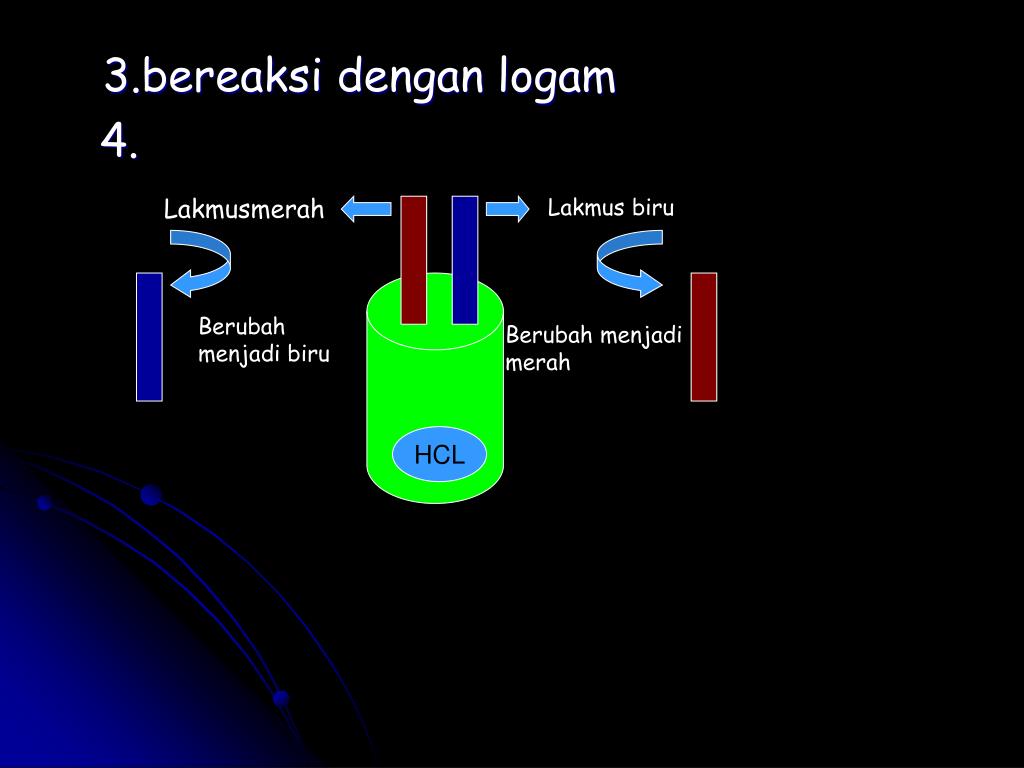 3.bereaksi dengan logam
4.

Lakmusmerah

Lakmus biru

Berubah menjadi biru

Berubah menjadi merah

HCL